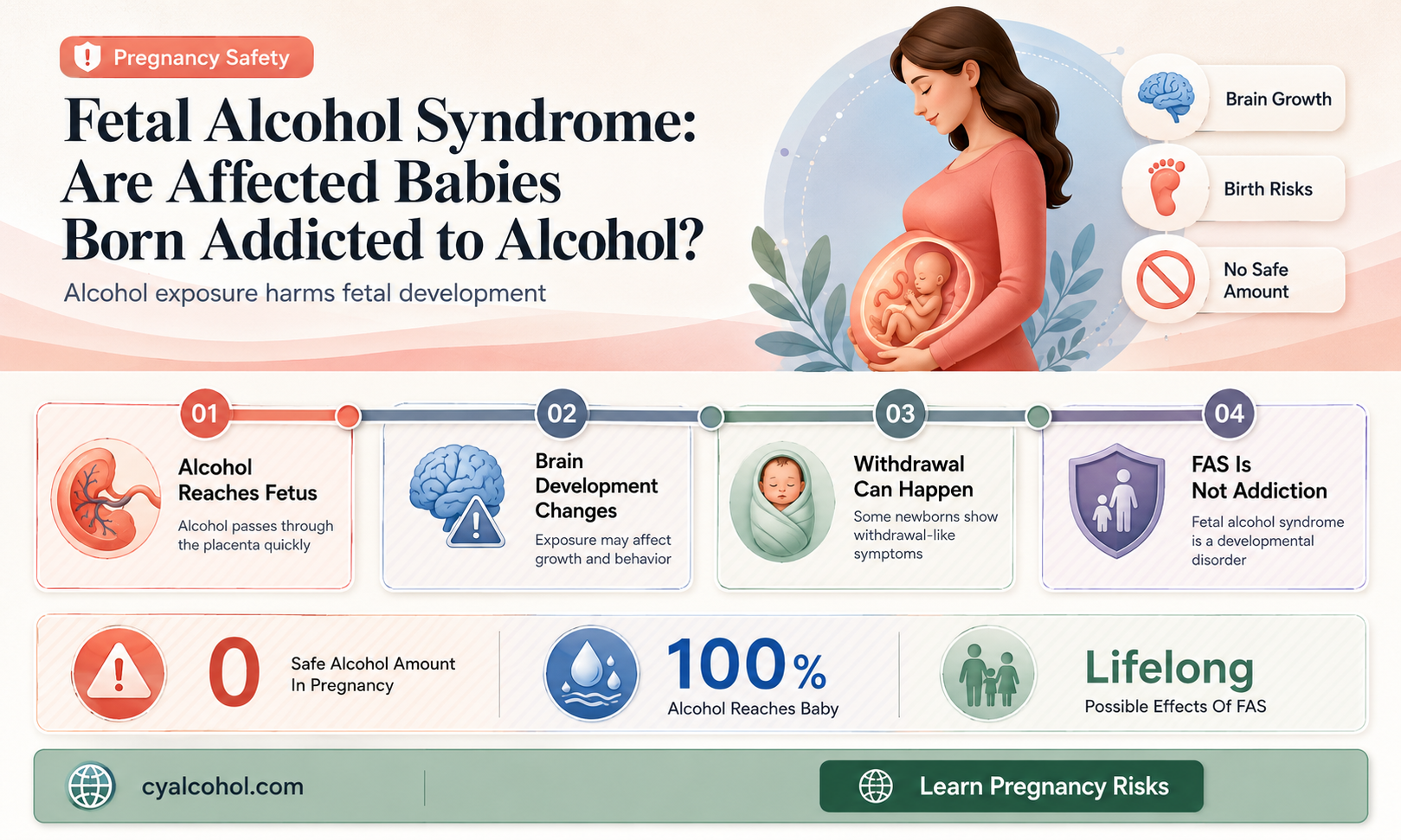 Pregnancy Safety

Fetal Alcohol Syndrome: Are Affected Babies Born Addicted to Alcohol?

Alcohol exposure harms fetal development

Brain Growth

Birth Risks

No Safe Amount

01
Alcohol Reaches Fetus
Alcohol passes through the placenta quickly

02
Brain Development Changes
Exposure may affect growth and behavior

03
Withdrawal Can Happen
Some newborns show withdrawal-like symptoms

04
FAS Is Not Addiction
Fetal alcohol syndrome is a developmental disorder

0
Safe Alcohol Amount In Pregnancy

100%
Alcohol Reaches Baby

Lifelong
Possible Effects Of FAS

cyalcohol.com

Learn Pregnancy Risks